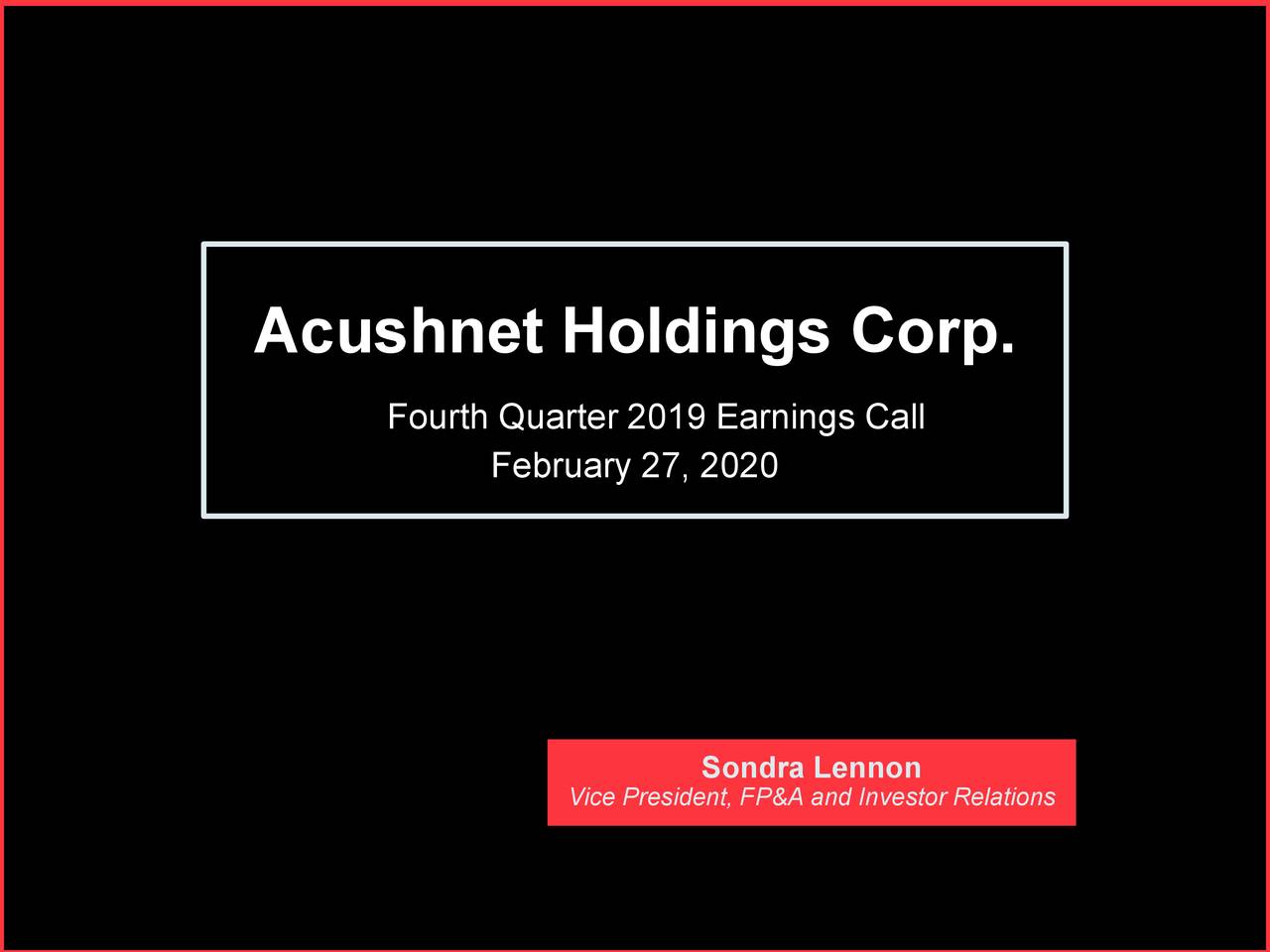 Acushnet Holdings Corp.

Fourth Quarter 2019 Earnings Call
February 27, 2020

Sondra Lennon
Vice President, FP&A and Investor Relations